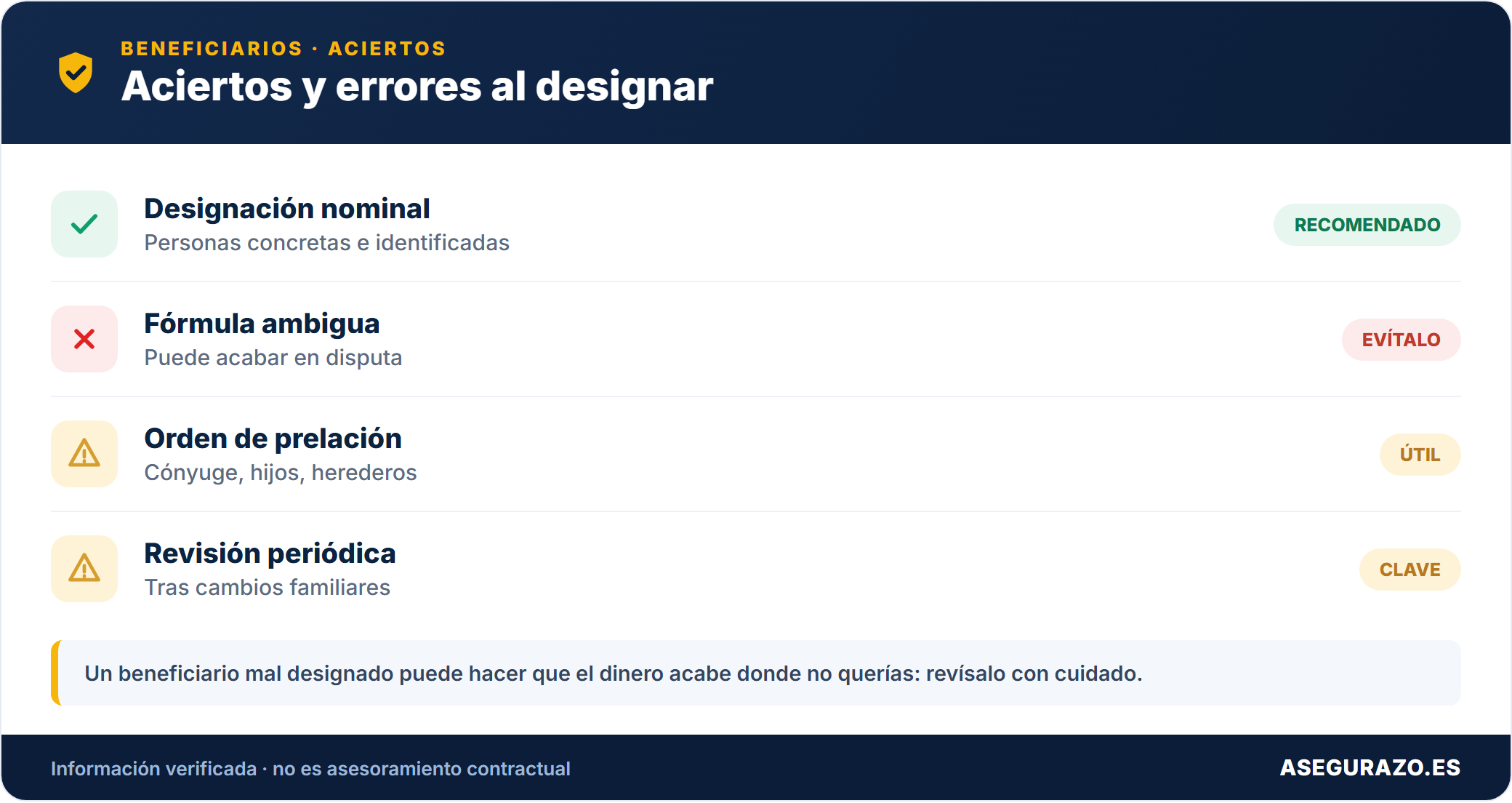 BENEFICIARIOS · ACIERTOS
Aciertos y errores al designar

Designación nominal
Personas concretas e identificadas
RECOMENDADO

Fórmula ambigua
Puede acabar en disputa
EVÍTALO

Orden de prelación
Cónyuge, hijos, herederos
ÚTIL

Revisión periódica
Tras cambios familiares
CLAVE

Un beneficiario mal designado puede hacer que el dinero acabe donde no querías: revísalo con cuidado.

Información verificada · no es asesoramiento contractual
ASEGURAZO.ES